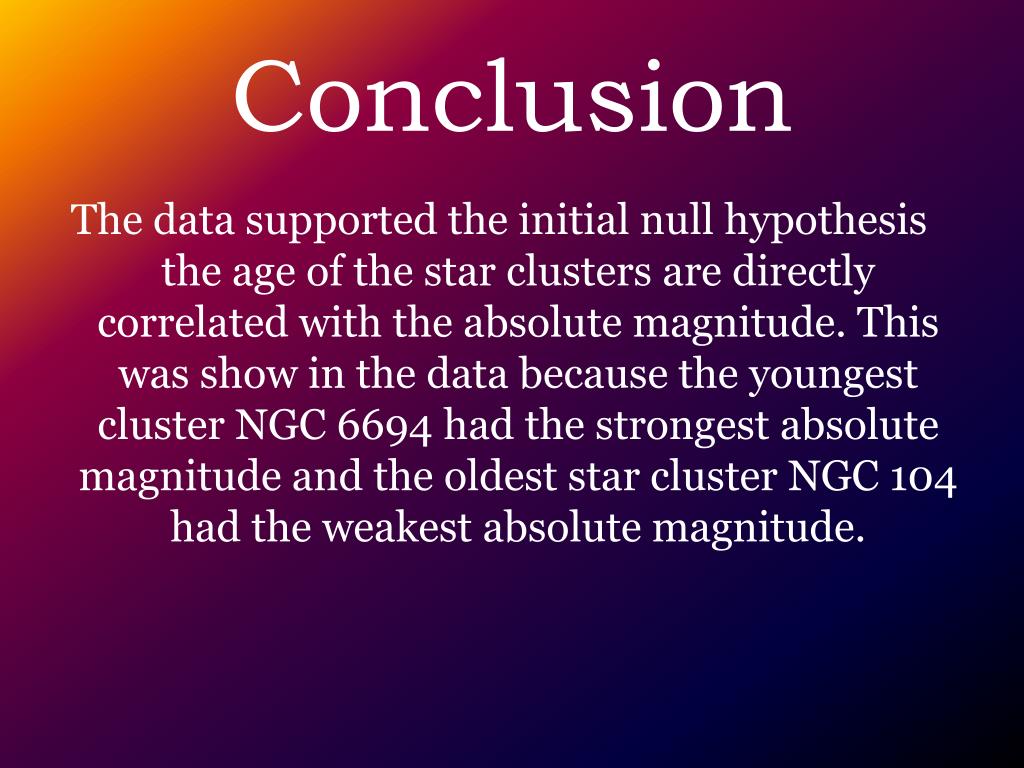 Conclusion

The data supported the initial null hypothesis the age of the star clusters are directly correlated with the absolute magnitude. This was show in the data because the youngest cluster NGC 6694 had the strongest absolute magnitude and the oldest star cluster NGC 104 had the weakest absolute magnitude.